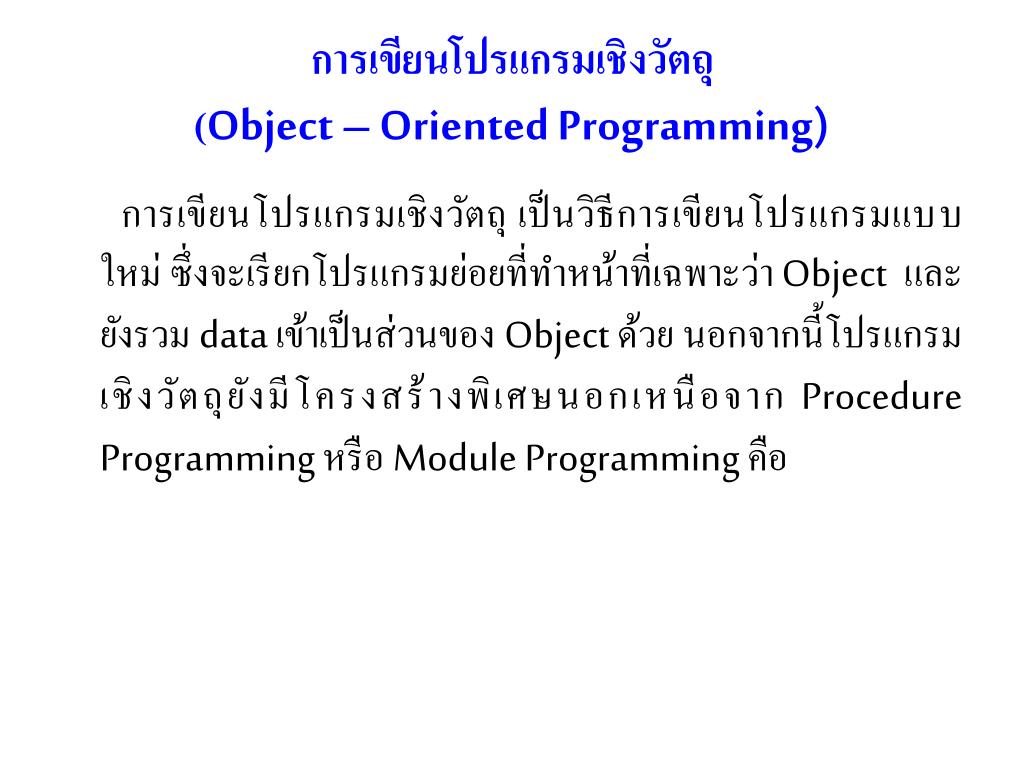 การเขียนโปรแกรมเชิงวัตถุ
(Object – Oriented Programming)

การเขียนโปรแกรมเชิงวัตถุ เป็นวิธีการเขียนโปรแกรมแบบใหม่ ซึ่งจะเรียกโปรแกรมย่อยที่ทำหน้าที่เฉพาะว่า Object และยังรวม data เข้าเป็นส่วนของ Object ด้วย นอกจากนี้โปรแกรมเชิงวัตถุยังมีโครงสร้างพิเศษนอกเหนือจาก Procedure Programming หรือ Module Programming คือ